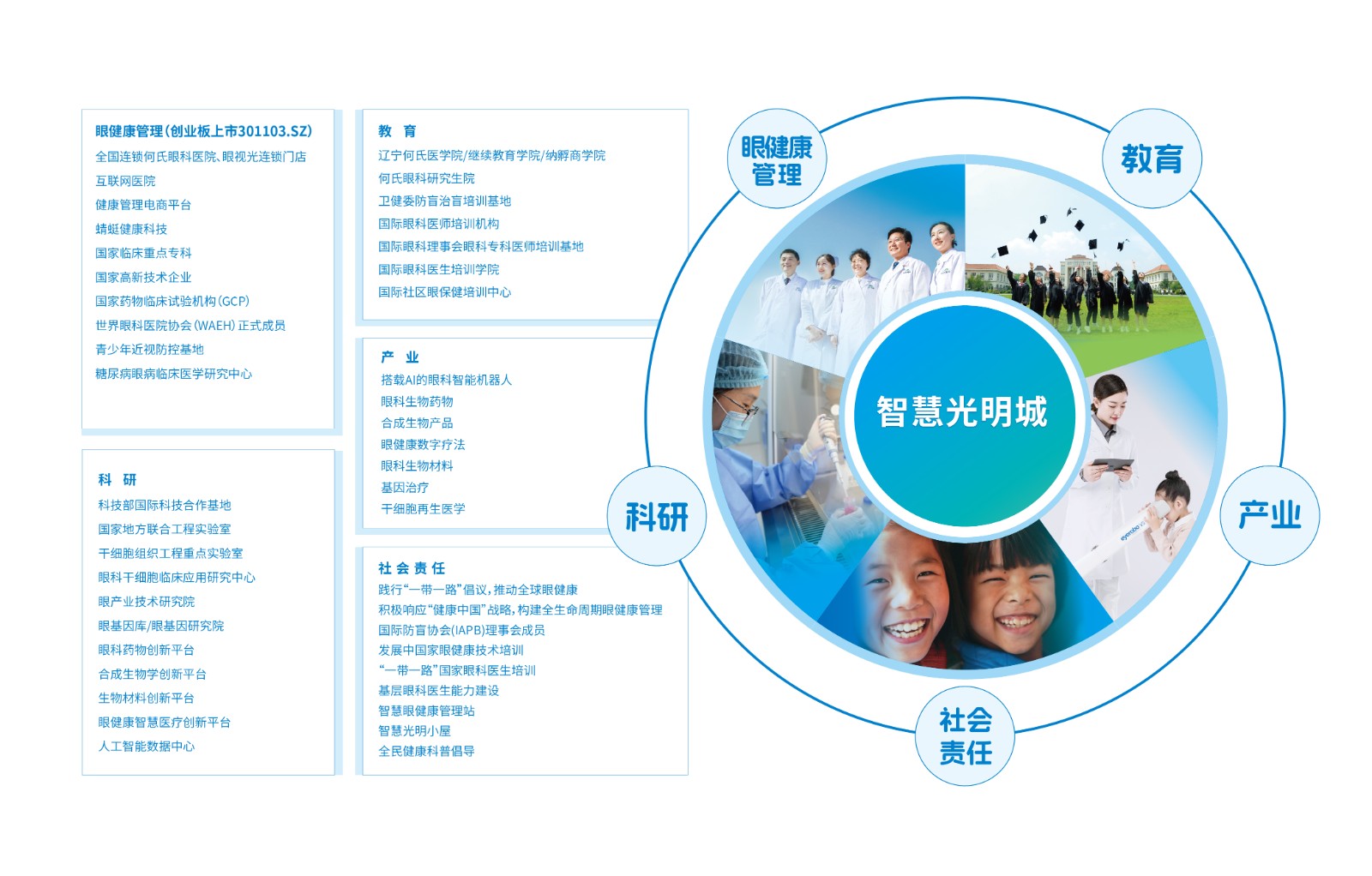 眼健康管理(创业板上市301103.SZ)
全国连锁何氏眼科医院、眼视光连锁门店
互联网医院
健康管理电商平台
蜻蜓健康科技
国家临床重点专科
国家高新技术企业
国家药物临床试验机构(GCP)
世界眼科医院协会(WAEH)正式成员
青少年近视防控基地
糖尿病眼病临床医学研究中心

科 研
科技部国际科技合作基地
国家地方联合工程实验室
干细胞组织工程重点实验室
眼科干细胞临床应用研究中心
眼产业技术研究院
眼基因库/眼基因研究院
眼科药物创新平台
合成生物学创新平台
生物材料创新平台
眼健康智慧医疗创新平台
人工智能数据中心

教 育
辽宁何氏医学院/继续教育学院/纳孵商学院
何氏眼科研究生院
卫健委防盲治盲培训基地
国际眼科医师培训机构
国际眼科理事会眼科专科医师培训基地
国际眼科医生培训学院
国际社区眼保健培训中心

产 业
搭载AI的眼科智能机器人
眼科生物药物
合成生物产品
眼健康数字疗法
眼科生物材料
基因治疗
干细胞再生医学

社 会 责 任
践行“一带一路”倡议，推动全球眼健康
积极响应“健康中国”战略，构建全生命周期眼健康管理
国际防盲协会(IAPB)理事会成员
发展中国家眼健康技术培训
“一带一路”国家眼科医生培训
基层眼科医生能力建设
智慧眼健康管理站
智慧光明小屋
全民健康科普倡导

眼健康管理
教育
智慧光明城
科研
产业
社会责任